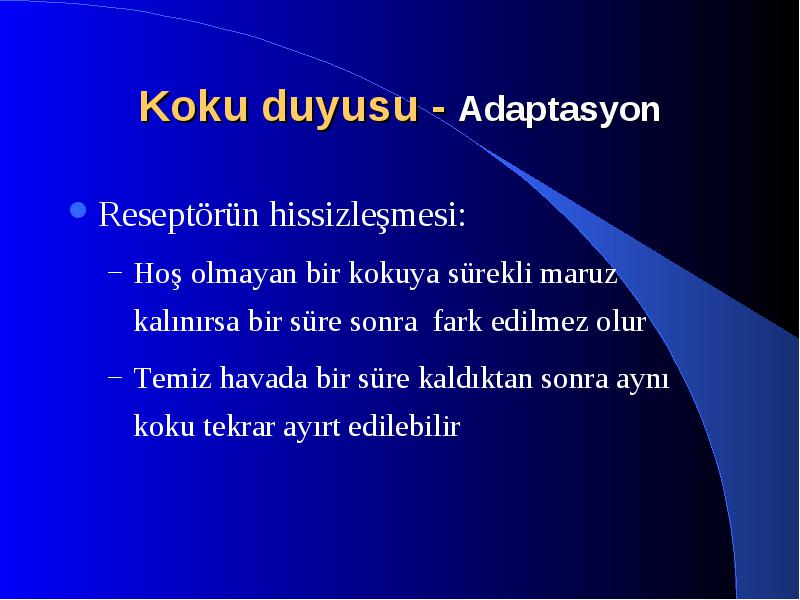 Koku duyusu - Adaptasyon

Reseptörün hissizleşmesi:

– Hoş olmayan bir kokuya sürekli maruz kalınırsa bir süre sonra fark edilmez olur

– Temiz havada bir süre kaldıktan sonra aynı koku tekrar ayırt edilebilir